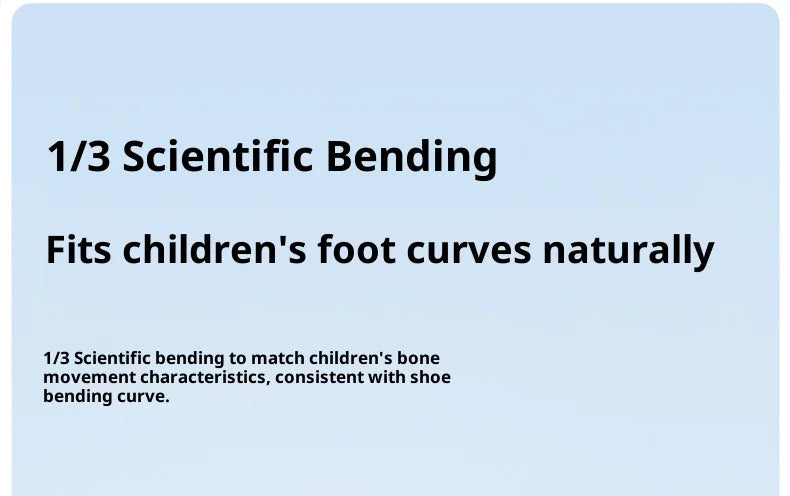 1/3 Scientific Bending

Fits children's foot curves naturally

1/3 Scientific bending to match children's bone movement characteristics, consistent with shoe bending curve.